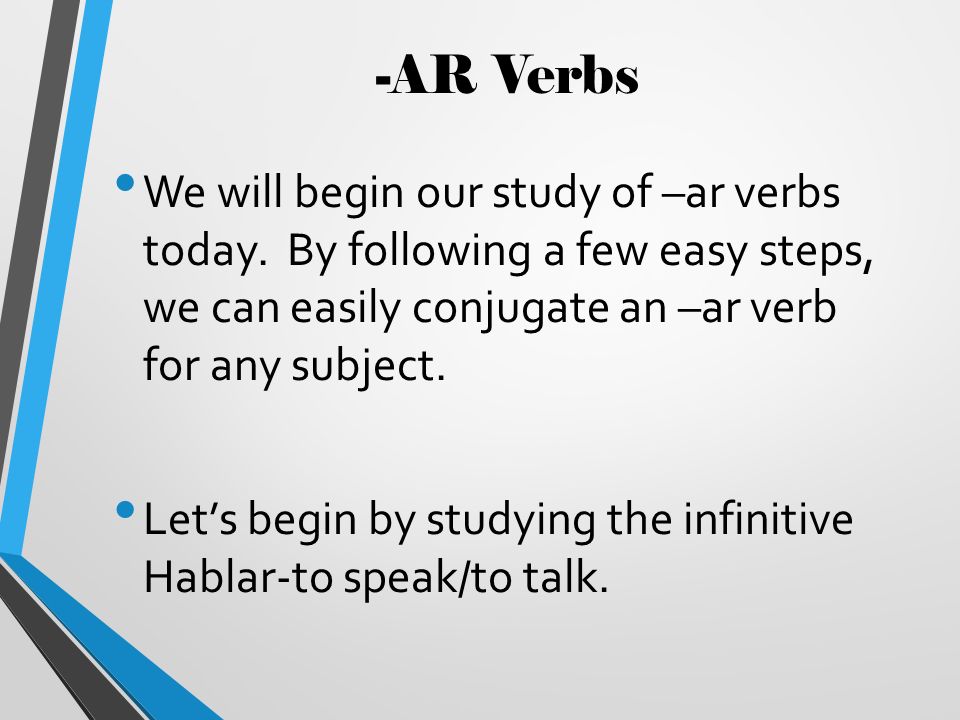 -AR Verbs

• We will begin our study of –ar verbs today. By following a few easy steps, we can easily conjugate an –ar verb for any subject.

• Let's begin by studying the infinitive Hablar-to speak/to talk.